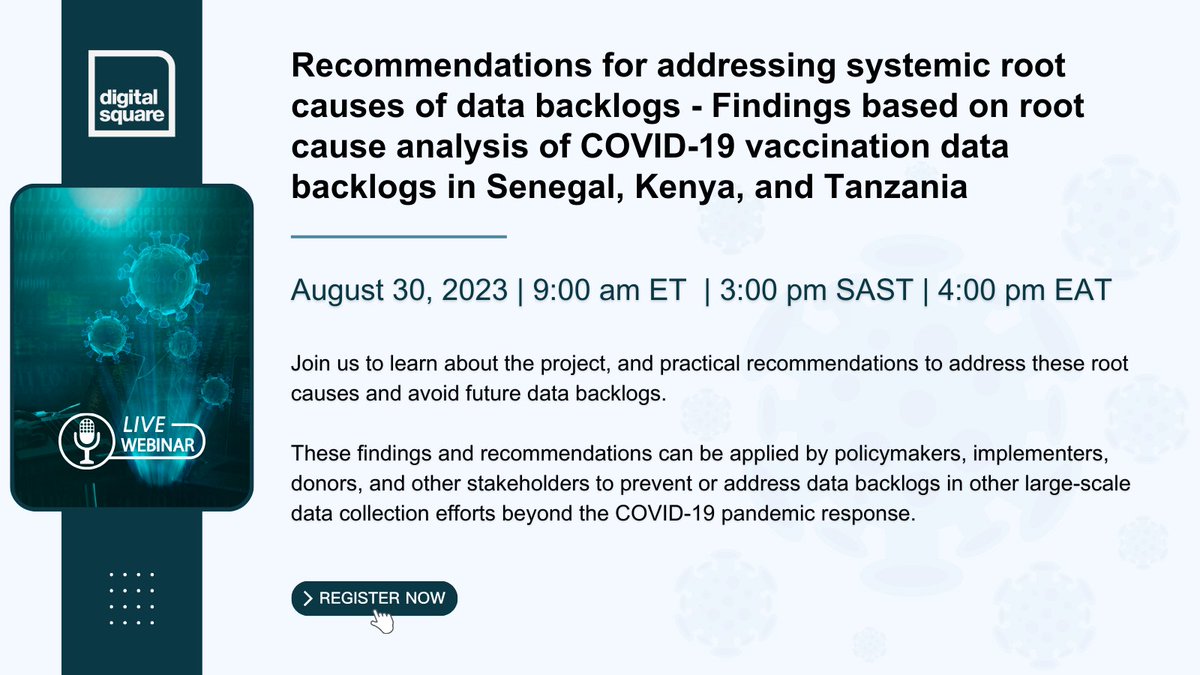 digital square

LIVE WEBINAR

Recommendations for addressing systemic root causes of data backlogs - Findings based on root cause analysis of COVID-19 vaccination data backlogs in Senegal, Kenya, and Tanzania

August 30, 2023 | 9:00 am ET | 3:00 pm SAST | 4:00 pm EAT

Join us to learn about the project, and practical recommendations to address these root causes and avoid future data backlogs.

These findings and recommendations can be applied by policymakers, implementers, donors, and other stakeholders to prevent or address data backlogs in other large-scale data collection efforts beyond the COVID-19 pandemic response.

REGISTER NOW